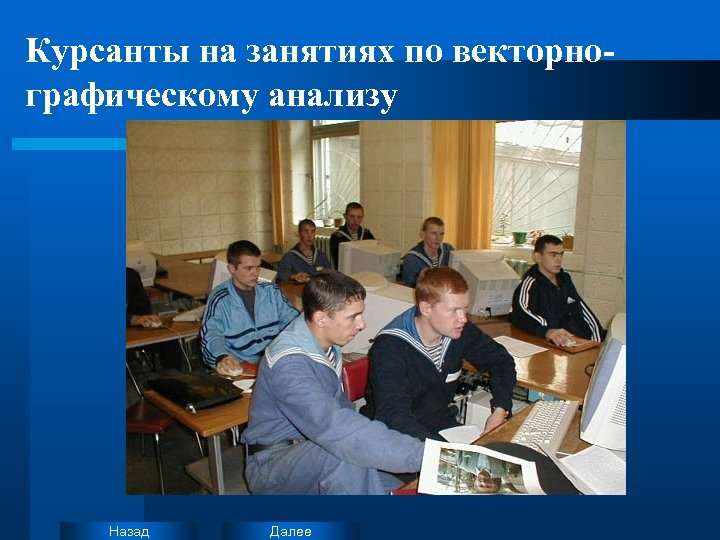 Курсанты на занятиях по векторно-графическому анализу

Назад

Далее